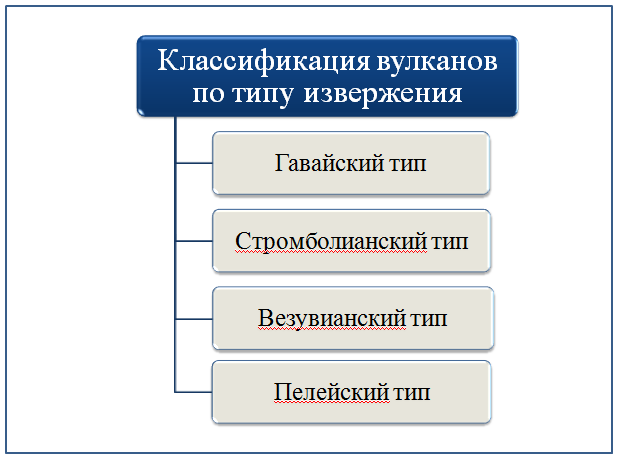 Классификация вулканов по типу извержения

Гавайский тип

Стромболианский тип

Везувианский тип

Пелейский тип